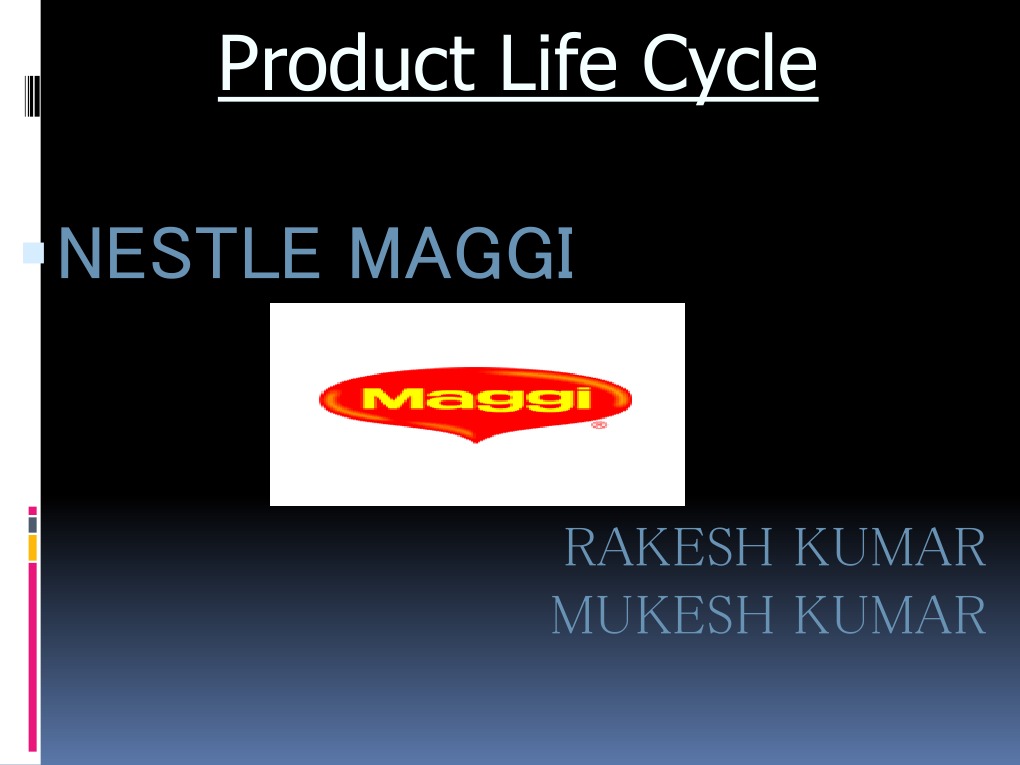 Product Life Cycle

NESTLE MAGGI

Maggi

RAKESH KUMAR
MUKESH KUMAR